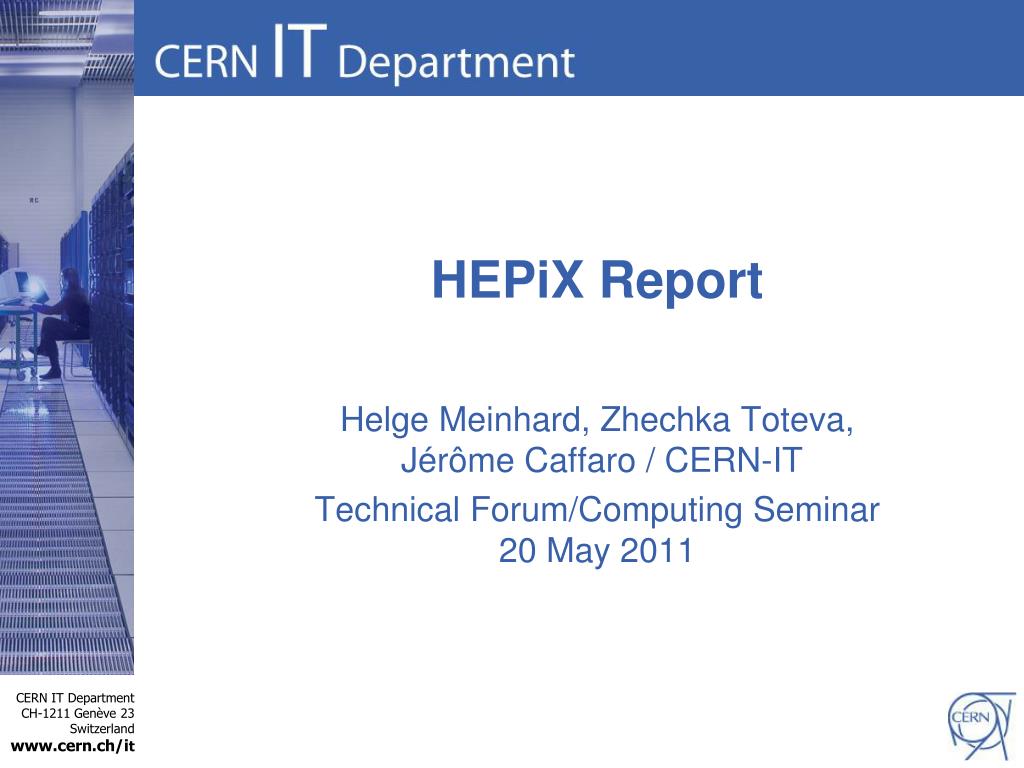 CERN IT Department

HEPiX Report

Helge Meinhard, Zhechka Toteva, Jérôme Caffaro / CERN-IT

Technical Forum/Computing Seminar
20 May 2011

CERN IT Department
CH-1211 Genève 23
Switzerland
www.cern.ch/it

CERN